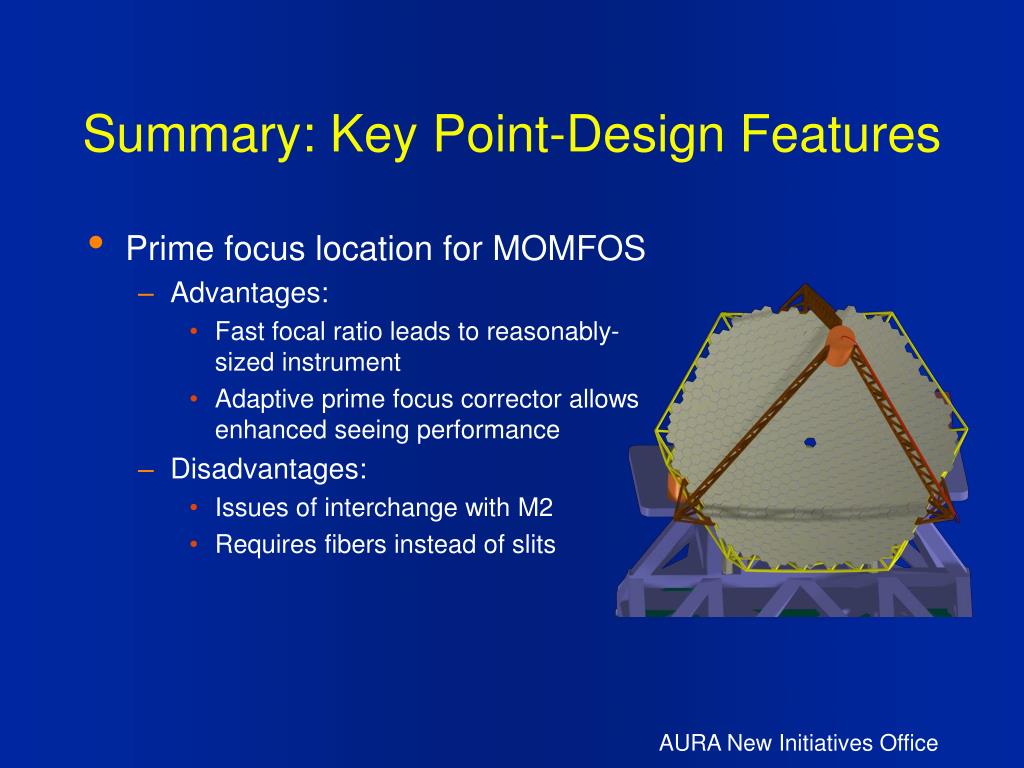 Summary: Key Point-Design Features

• Prime focus location for MOMFOS
– Advantages:
• Fast focal ratio leads to reasonably-sized instrument
• Adaptive prime focus corrector allows enhanced seeing performance
– Disadvantages:
• Issues of interchange with M2
• Requires fibers instead of slits

AURA New Initiatives Office